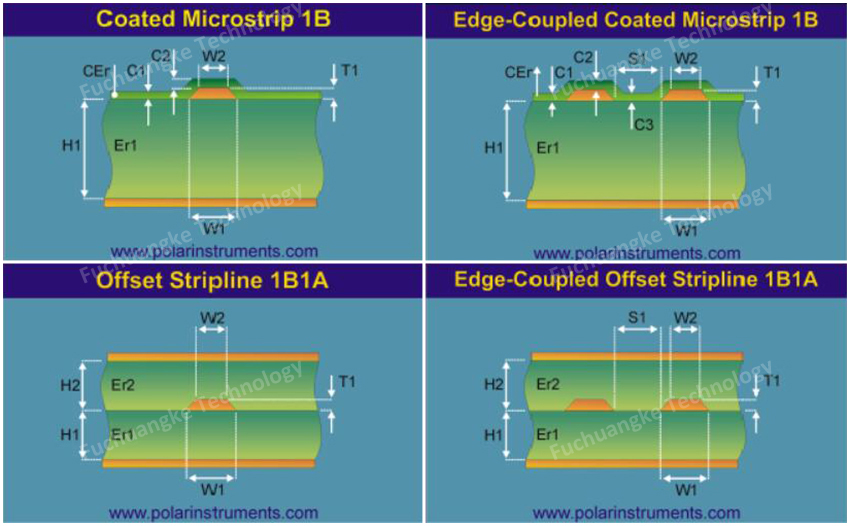 Coated Microstrip 1B

CEr C1 C2 W2 T1
H1 Er1
W1
Fuchuangke Technology
www.polarinstruments.com

Edge-Coupled Coated Microstrip 1B

CEr C1 C2 S1 W2 T1
C3
H1 Er1
W1
Fuchuangke Technology
www.polarinstruments.com

Offset Stripline 1B1A

W2
H2 Er2 T1
H1 Er1
W1
Fuchuangke Technology
www.polarinstruments.com

Edge-Coupled Offset Stripline 1B1A

S1 W2
H2 Er2 T1
H1 Er1
W1
Fuchuangke Technology
www.polarinstruments.com